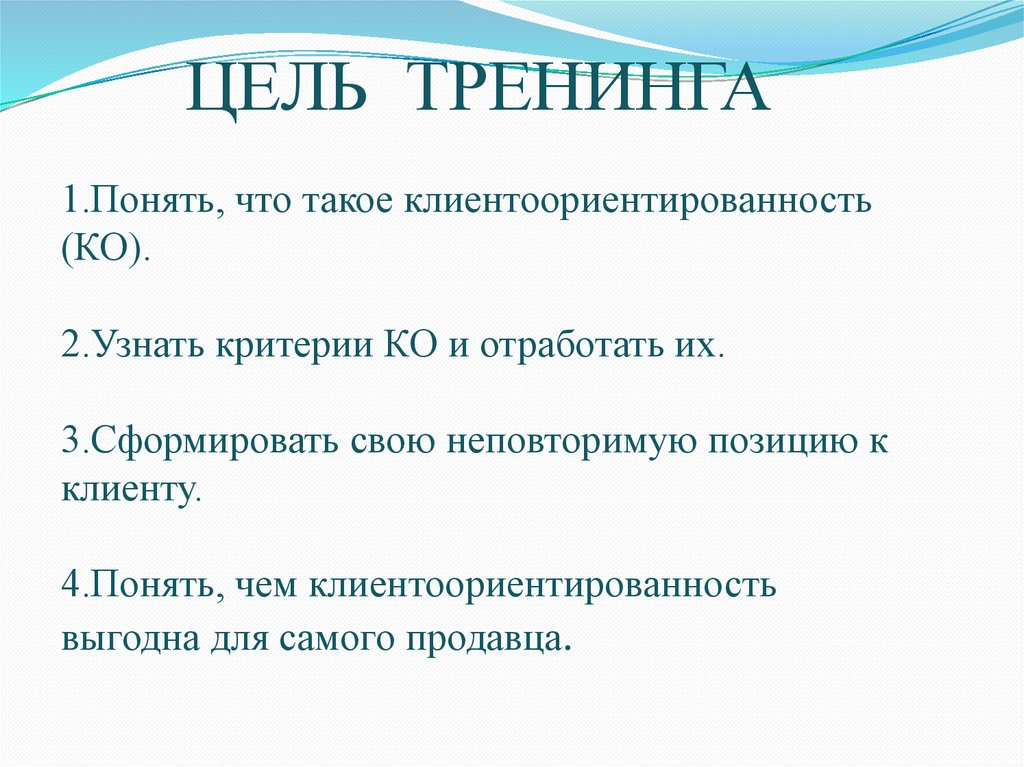 ЦЕЛЬ ТРЕНИНГА

1.Понять, что такое клиентоориентированность (КО).

2.Узнать критерии КО и отработать их.

3.Сформировать свою неповторимую позицию к клиенту.

4.Понять, чем клиентоориентированность выгодна для самого продавца.